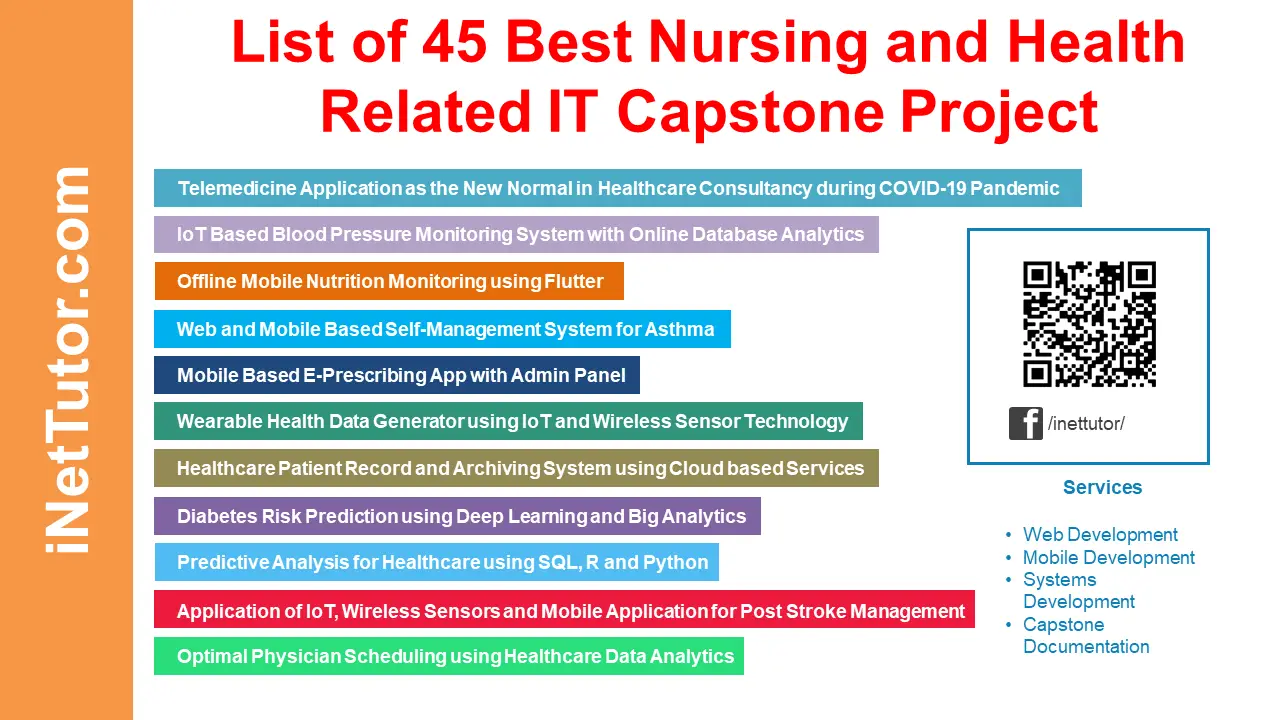 iNetTutor.com

List of 45 Best Nursing and Health Related IT Capstone Project

Telemedicine Application as the New Normal in Healthcare Consultancy during COVID-19 Pandemic

IoT Based Blood Pressure Monitoring System with Online Database Analytics

Offline Mobile Nutrition Monitoring using Flutter

Web and Mobile Based Self-Management System for Asthma

Mobile Based E-Prescribing App with Admin Panel

Wearable Health Data Generator using IoT and Wireless Sensor Technology

Healthcare Patient Record and Archiving System using Cloud based Services

Diabetes Risk Prediction using Deep Learning and Big Analytics

Predictive Analysis for Healthcare using SQL, R and Python

Application of IoT, Wireless Sensors and Mobile Application for Post Stroke Management

Optimal Physician Scheduling using Healthcare Data Analytics

/inettutor/

Services

• Web Development
• Mobile Development
• Systems Development
• Capstone Documentation